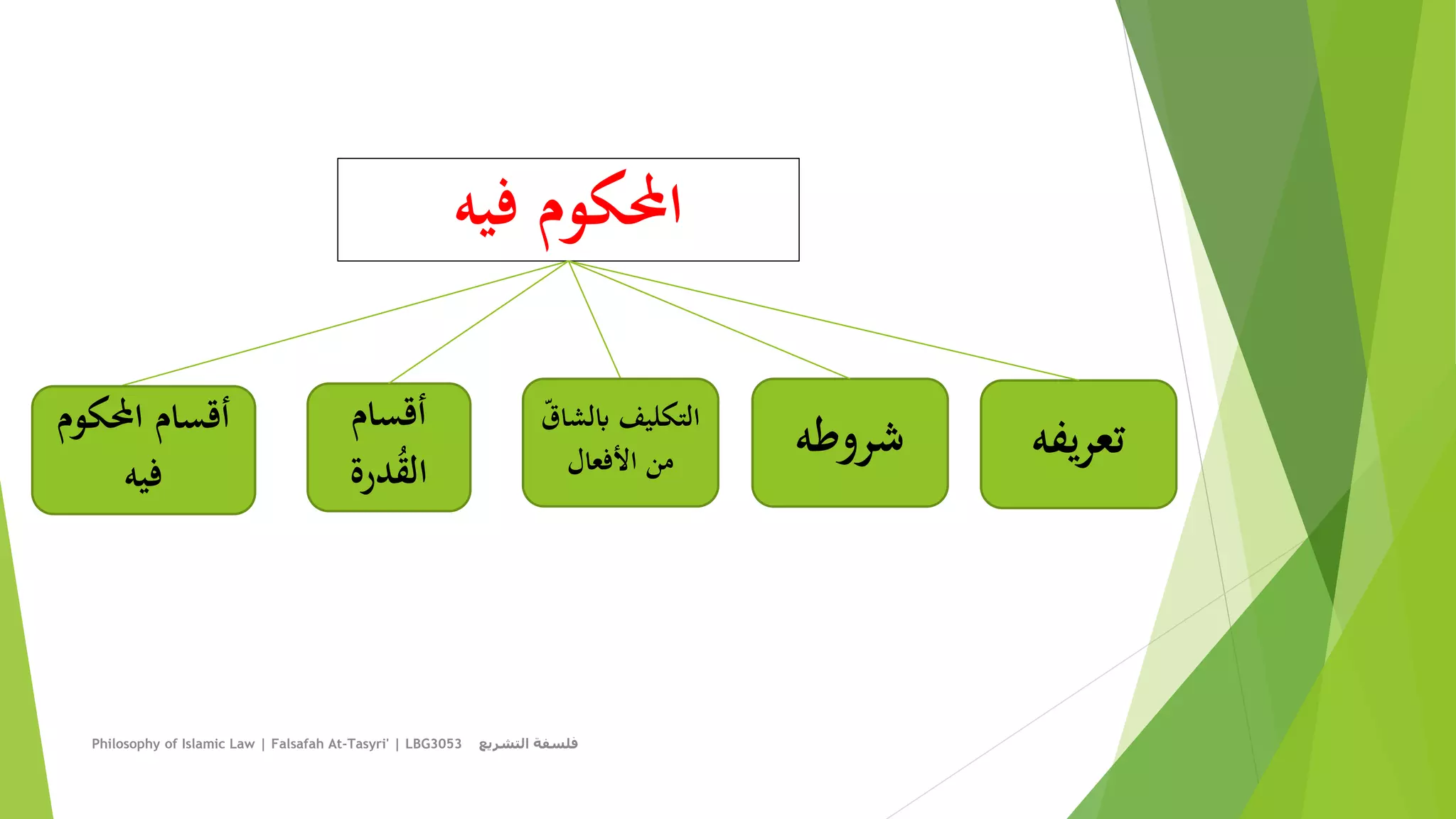 المحكوم فيه

تعريفه

شروطه

التكليف بالشاقّ من الأفعال

أقسام القُدرة

أقسام المحكوم فيه

Philosophy of Islamic Law | Falsafah At-Tasyri' | LBG3053 فلسفة التشريع